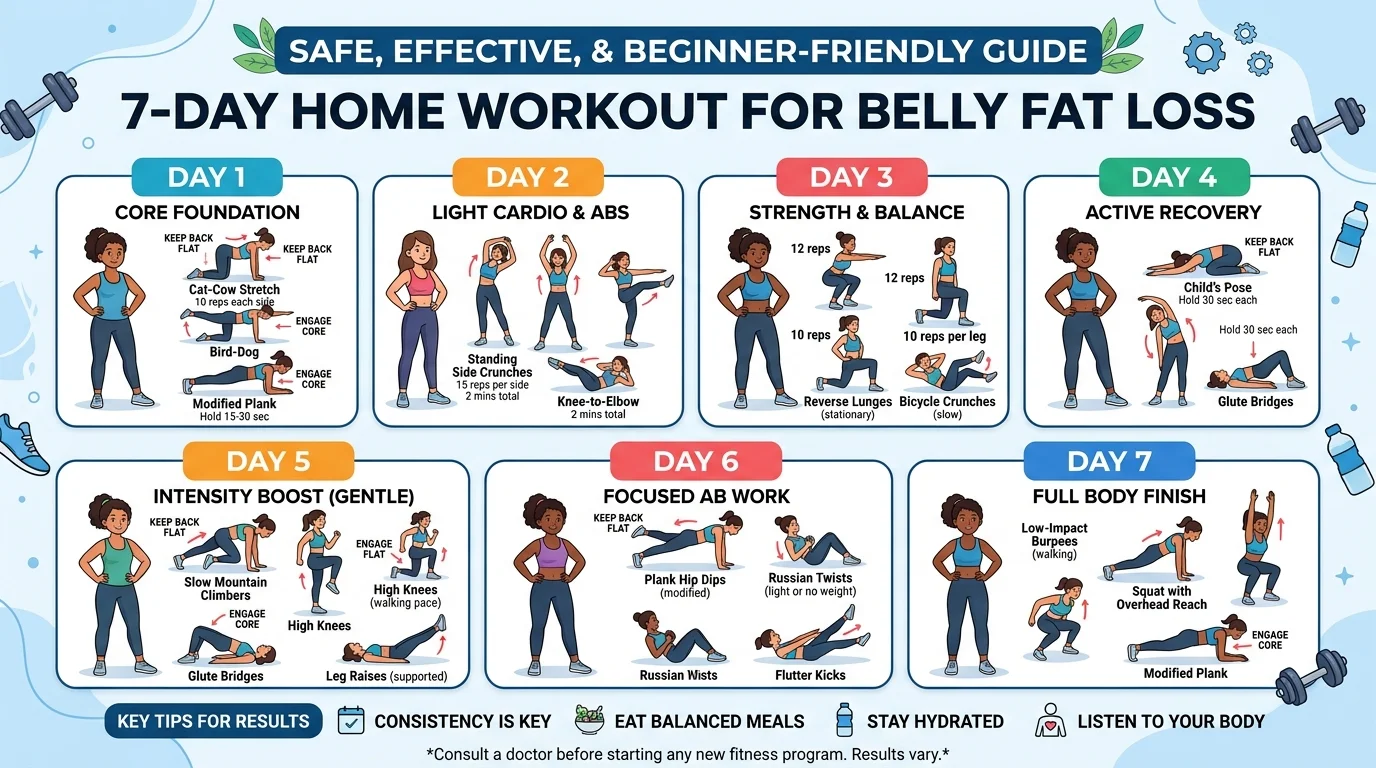 SAFE, EFFECTIVE, & BEGINNER-FRIENDLY GUIDE

7-DAY HOME WORKOUT FOR BELLY FAT LOSS

DAY 1
CORE FOUNDATION
KEEP BACK FLAT
KEEP BACK FLAT
Cat-Cow Stretch
10 reps each side
ENGAGE CORE
Bird-Dog
ENGAGE CORE
Modified Plank
Hold 15-30 sec

DAY 2
LIGHT CARDIO & ABS
Standing Side Crunches
15 reps per side
2 mins total
Knee-to-Elbow
2 mins total

DAY 3
STRENGTH & BALANCE
12 reps
12 reps
10 reps
10 reps per leg
Reverse Lunges
(stationary)
Bicycle Crunches
(slow)

DAY 4
ACTIVE RECOVERY
KEEP BACK FLAT
Child's Pose
Hold 30 sec each
Hold 30 sec each
Glute Bridges

DAY 5
INTENSITY BOOST (GENTLE)
KEEP BACK FLAT
Slow Mountain Climbers
ENGAGE FLAT
High Knees
(walking pace)
High Knees
ENGAGE CORE
Glute Bridges
Leg Raises (supported)

DAY 6
FOCUSED AB WORK
KEEP BACK FLAT
Plank Hip Dips
(modified)
Russian Twists
(light or no weight)
Russian Wists
Flutter Kicks

DAY 7
FULL BODY FINISH
Low-Impact Burpees
(walking)
Squat with Overhead Reach
ENGAGE CORE
Modified Plank

KEY TIPS FOR RESULTS
CONSISTENCY IS KEY
EAT BALANCED MEALS
STAY HYDRATED
LISTEN TO YOUR BODY

*Consult a doctor before starting any new fitness program. Results vary.*